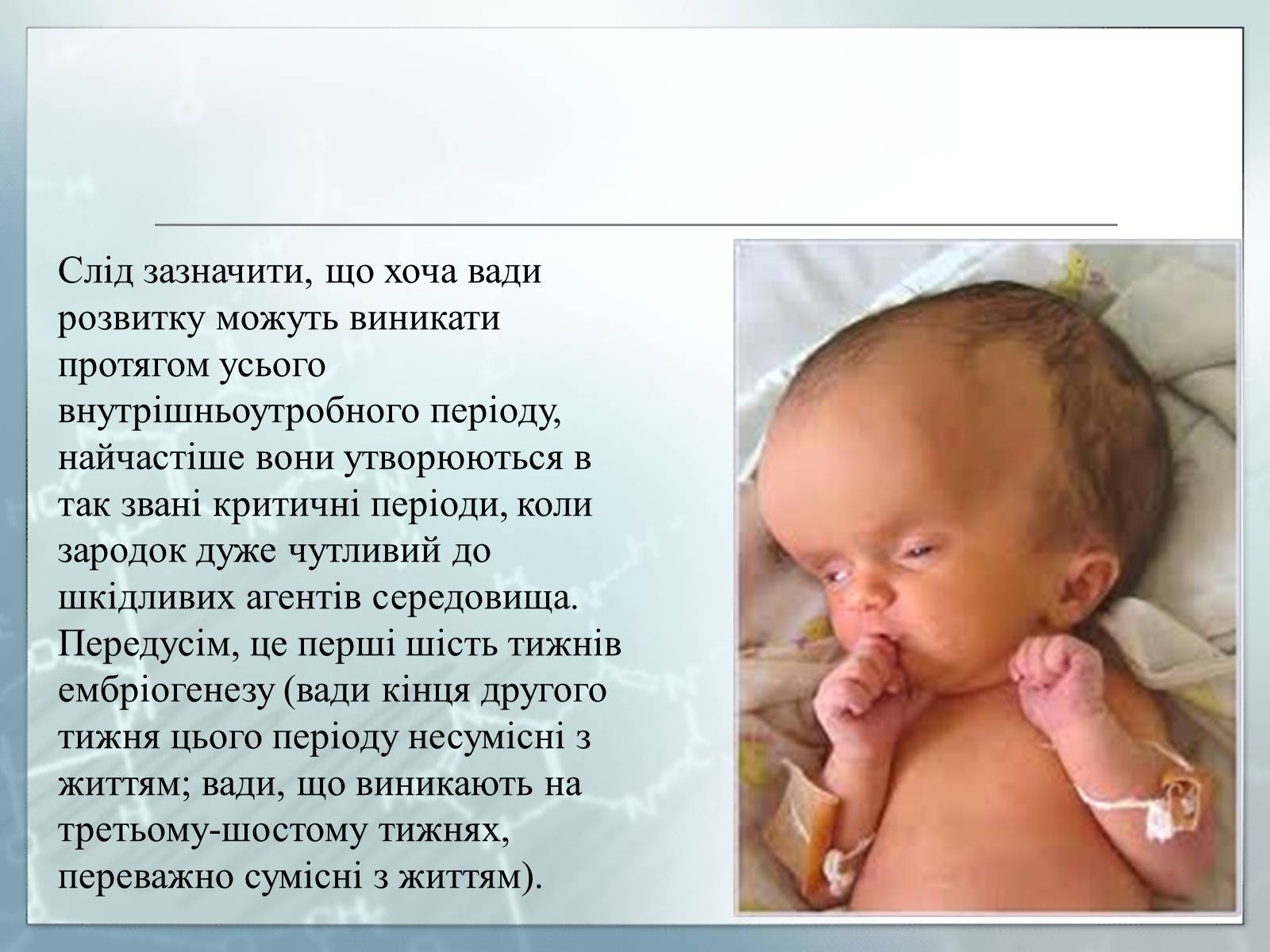 Слід зазначити, що хоча вади розвитку можуть виникати протягом усього внутрішньоутробного періоду, найчастіше вони утворюються в так звані критичні періоди, коли зародок дуже чутливий до шкідливих агентів середовища. Передусім, це перші шість тижнів ембріогенезу (вади кінця другого тижня цього періоду несумісні з життям; вади, що виникають на третьому-шостому тижнях, переважно сумісні з життям).